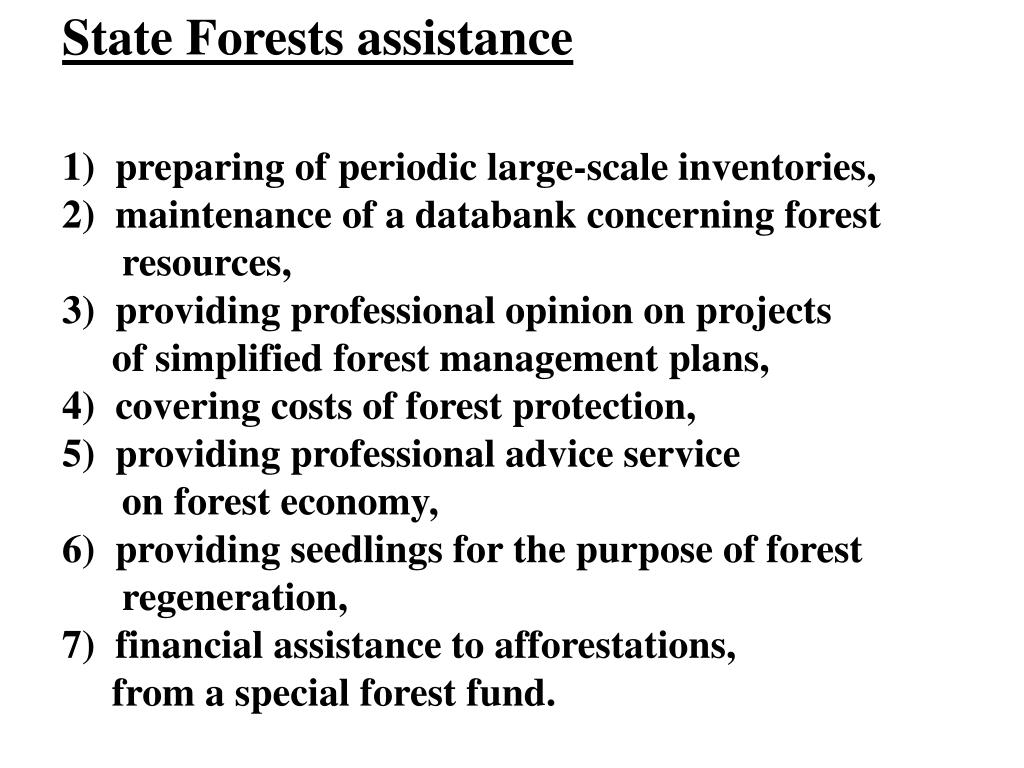 State Forests assistance

1) preparing of periodic large-scale inventories,
2) maintenance of a databank concerning forest resources,
3) providing professional opinion on projects of simplified forest management plans,
4) covering costs of forest protection,
5) providing professional advice service on forest economy,
6) providing seedlings for the purpose of forest regeneration,
7) financial assistance to afforestations, from a special forest fund.